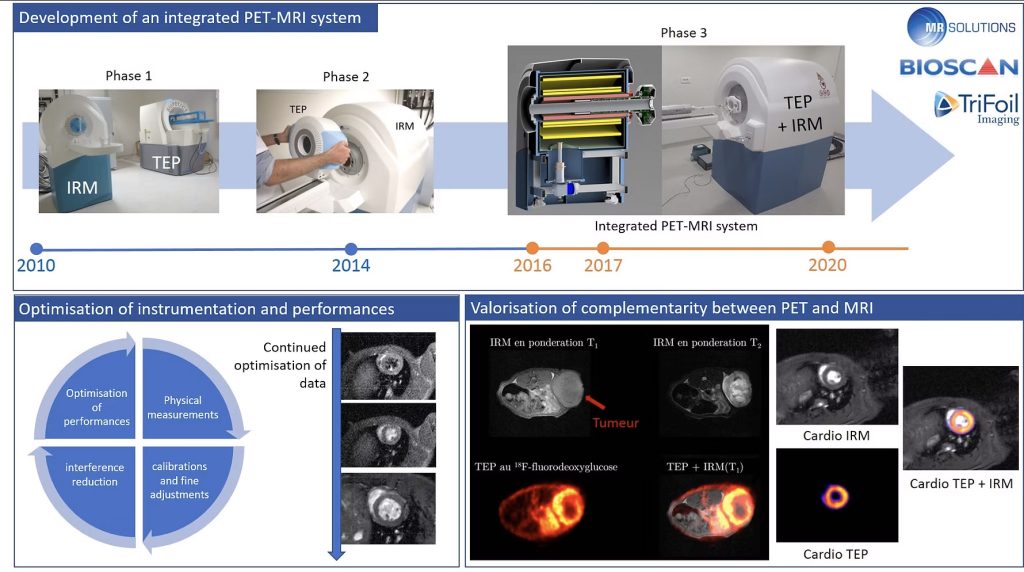 Development of an integrated PET-MRI system

MR SOLUTIONS
BIOSCAN
TriFoil Imaging

Phase 1
IRM
TEP

Phase 2
TEP
IRM

Phase 3
TEP + IRM
Integrated PET-MRI system

2010
2014
2016
2017
2020

Optimisation of instrumentation and performances

Optimisation of performances
Physical measurements
interference reduction
calibrations and fine adjustments

Continued optimisation of data

Valorisation of complementarity between PET and MRI

IRM en ponderation $T_1$
Tumeur
IRM en ponderation $T_2$
TEP au $^{18}$F-fluorodeoxyglucose
TEP + IRM($T_1$)

Cardio IRM
Cardio TEP
Cardio TEP + IRM